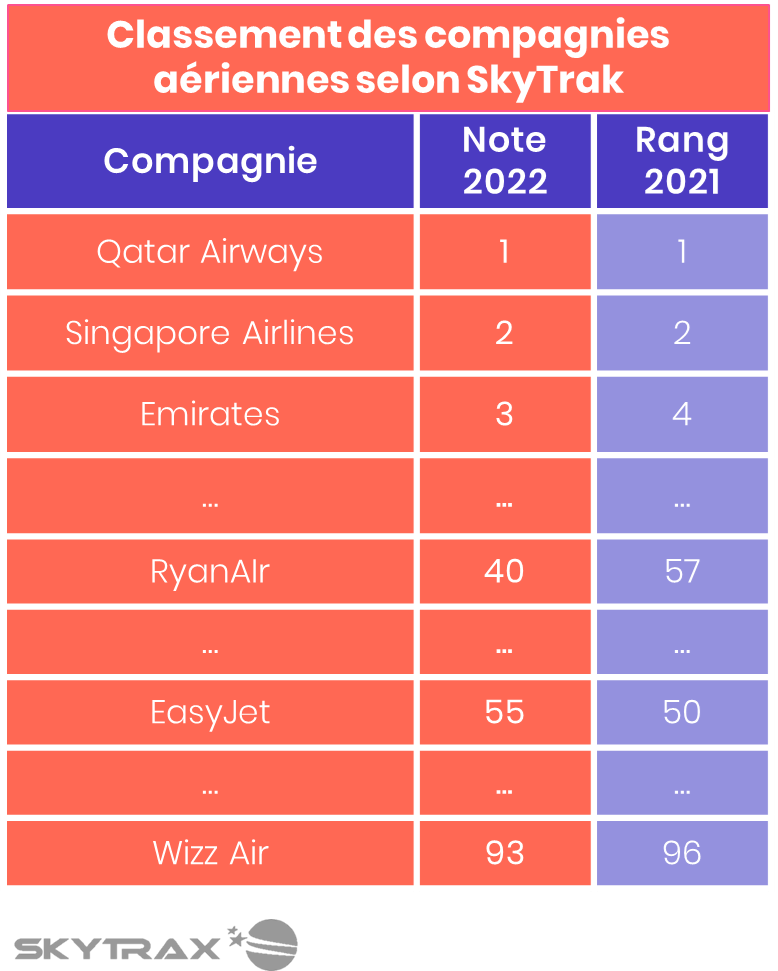 Classement des compagnies aériennes selon SkyTrak

| Compagnie | Note 2022 | Rang 2021 |
|---|---|---|
| Qatar Airways | 1 | 1 |
| Singapore Airlines | 2 | 2 |
| Emirates | 3 | 4 |
| ... | ... | ... |
| RyanAIr | 40 | 57 |
| ... | ... | ... |
| EasyJet | 55 | 50 |
| ... | ... | ... |
| Wizz Air | 93 | 96 |

SKYTRAX